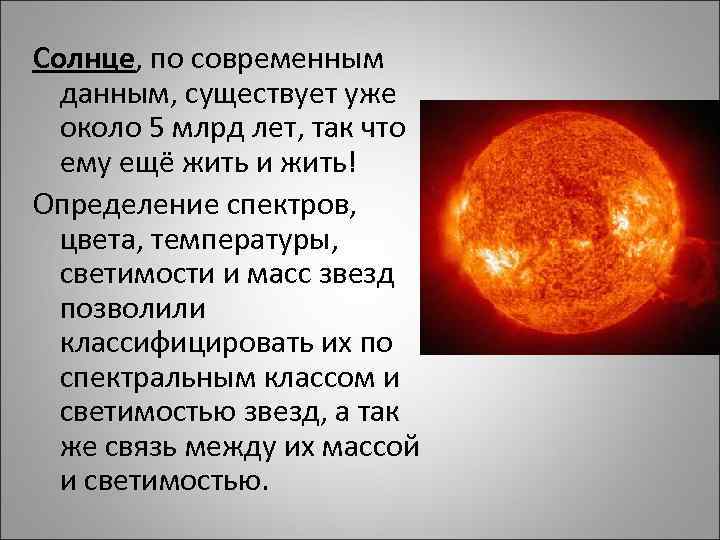 Солнце, по современным данным, существует уже около 5 млрд лет, так что ему ещё жить и жить!

Определение спектров, цвета, температуры, светимости и масс звезд позволили классифицировать их по спектральным классом и светимостью звезд, а так же связь между их массой и светимостью.